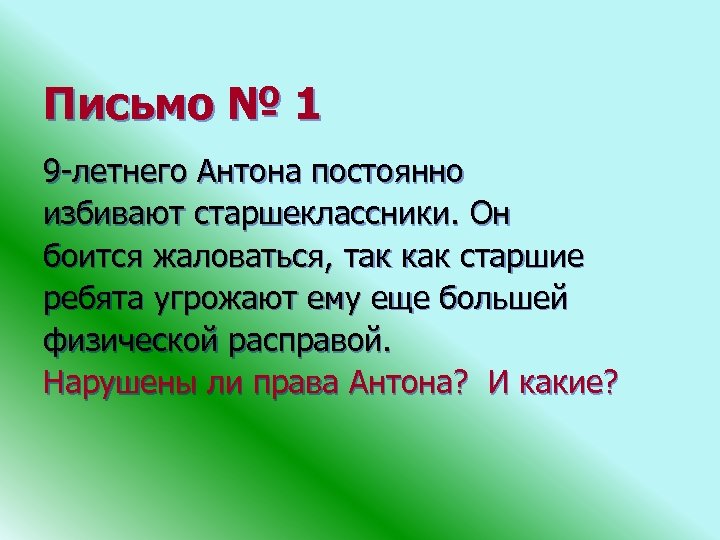 Письмо № 1

9-летнего Антона постоянно избивают старшеклассники. Он боится жаловаться, так как старшие ребята угрожают ему еще большей физической расправой.
Нарушены ли права Антона? И какие?